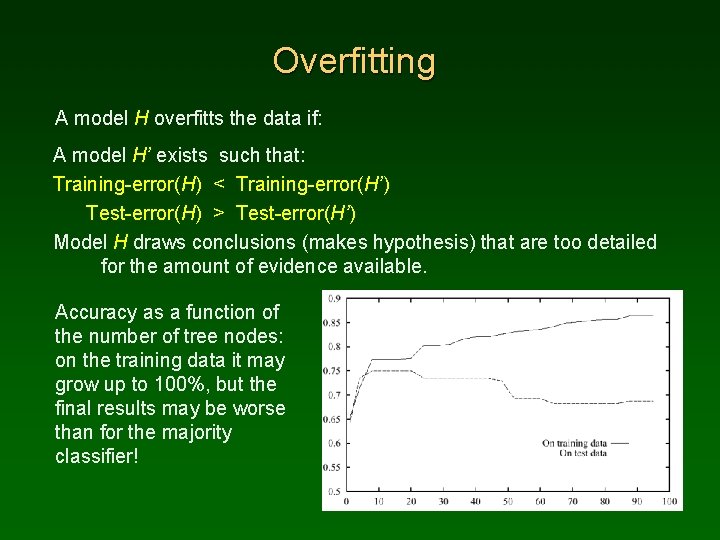 Overfitting

A model H overfitts the data if:

A model H' exists such that:

Training-error(H) < Training-error(H')

Test-error(H) > Test-error(H')

Model H draws conclusions (makes hypothesis) that are too detailed for the amount of evidence available.

Accuracy as a function of the number of tree nodes: on the training data it may grow up to 100%, but the final results may be worse than for the majority classifier!

0.9
0.85
0.8
0.75
0.7
0.65
0.6
0.55
0.5
0 10 20 30 40 50 60 70 80 90 100

On training data
On test data